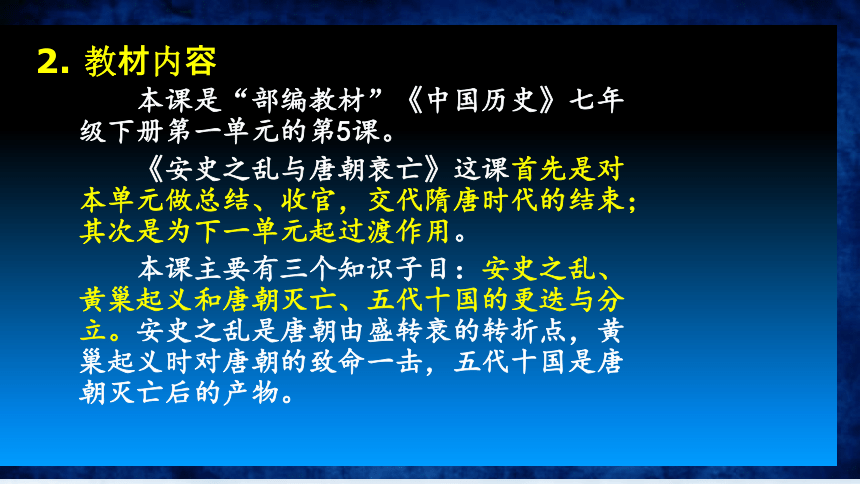 2. 教材内容

本课是“部编教材”《中国历史》七年级下册第一单元的第5课。

《安史之乱与唐朝衰亡》这课首先是对本单元做总结、收官，交代隋唐时代的结束；其次是为下一单元起过渡作用。

本课主要有三个知识子目：安史之乱、黄巢起义和唐朝灭亡、五代十国的更迭与分立。安史之乱是唐朝由盛转衰的转折点，黄巢起义时对唐朝的致命一击，五代十国是唐朝灭亡后的产物。